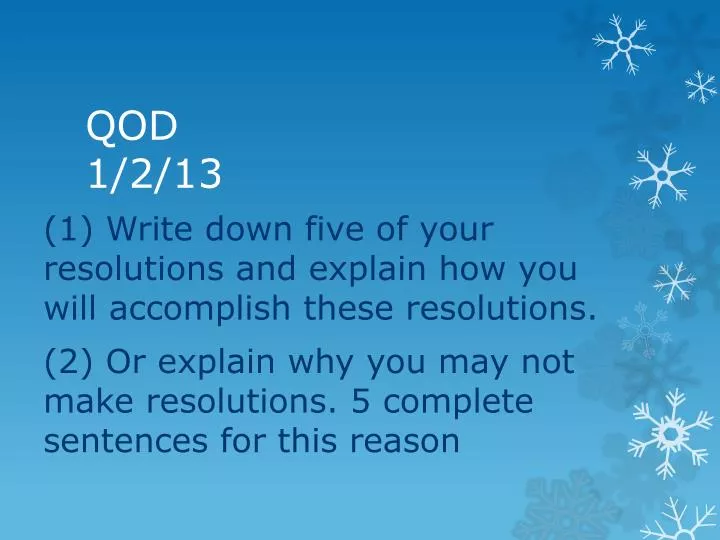 QOD
1/2/13

(1) Write down five of your resolutions and explain how you will accomplish these resolutions.

(2) Or explain why you may not make resolutions. 5 complete sentences for this reason